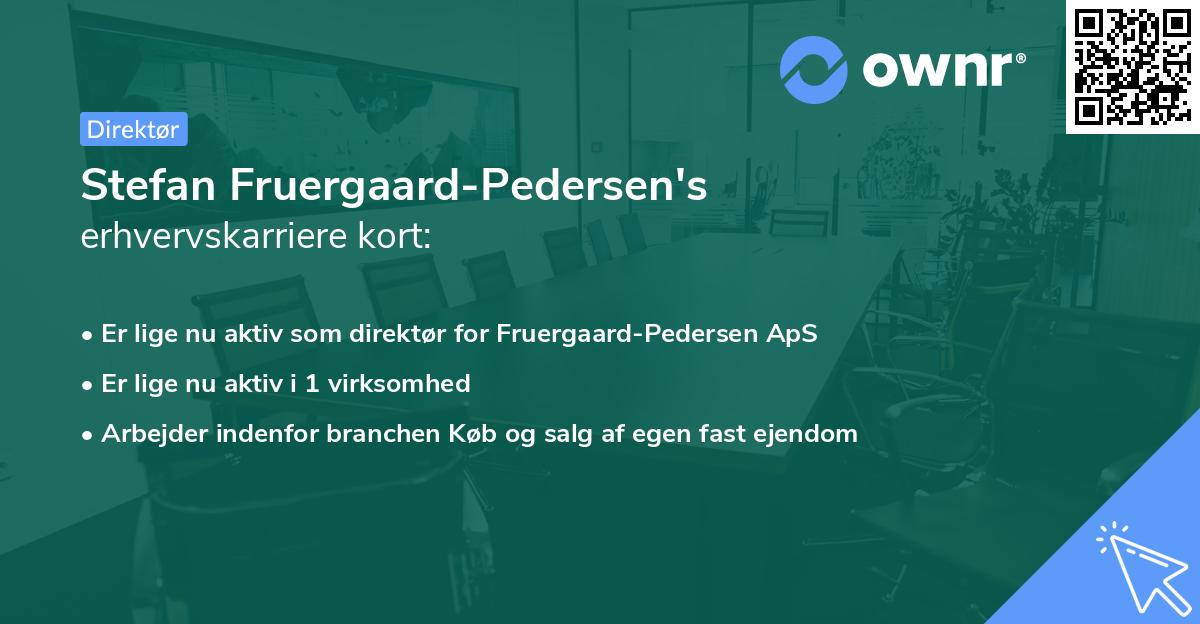 ownr®

Direktør

Stefan Fruergaard-Pedersen's erhvervskarriere kort:

• Er lige nu aktiv som direktør for Fruergaard-Pedersen ApS

• Er lige nu aktiv i 1 virksomhed

• Arbejder indenfor branchen Køb og salg af egen fast ejendom